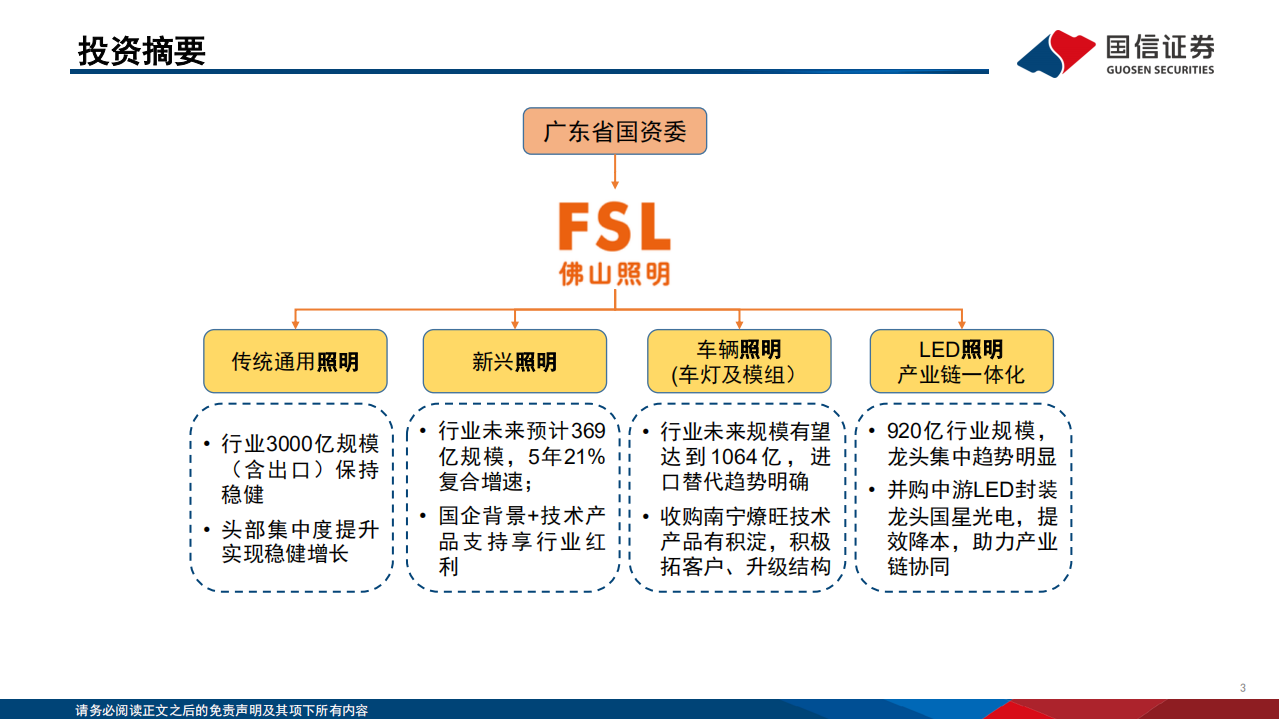 投资摘要

国信证券
GUOSEN SECURITIES

广东省国资委

FSL
佛山照明

传统通用照明

新兴照明

车辆照明
(车灯及模组)

LED照明
产业链一体化

• 行业3000亿规模（含出口）保持稳健
• 头部集中度提升实现稳健增长

• 行业未来预计369亿规模，5年21%复合增速；
• 国企背景+技术产品支持享行业红利

• 行业未来规模有望达到1064亿，进口替代趋势明确
• 收购南宁燎旺技术产品有积淀，积极拓客户、升级结构

• 920亿行业规模，龙头集中趋势明显
• 并购中游LED封装龙头国星光电，提效降本，助力产业链协同

3

请务必阅读正文之后的免责声明及其项下所有内容